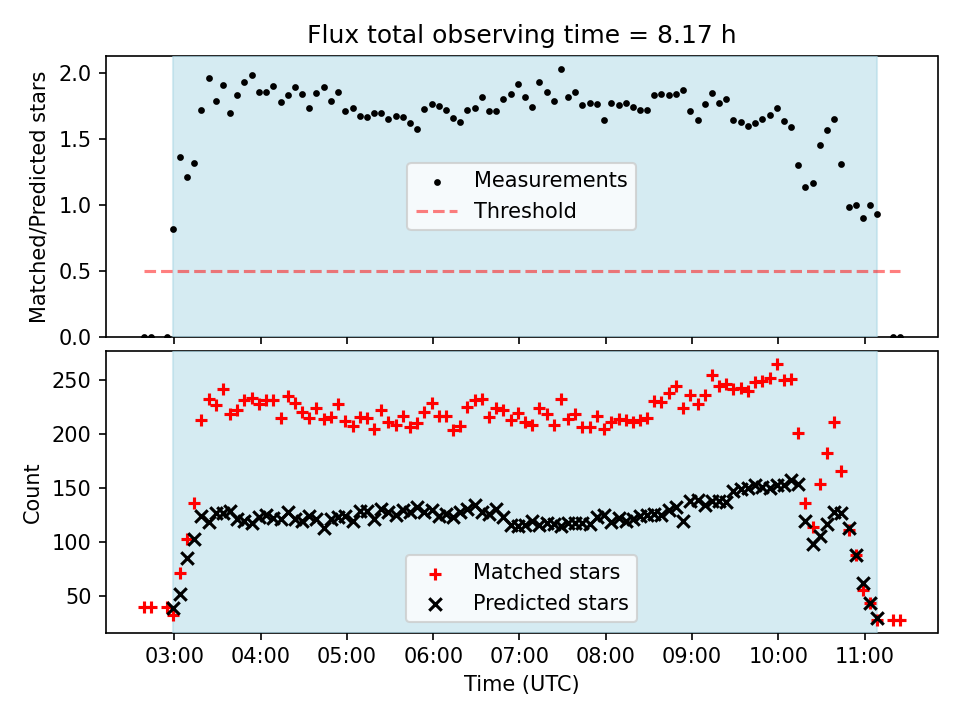 Flux total observing time = 8.17 h

Matched/Predicted stars

2.0
1.5
1.0
0.5
0.0

Measurements
Threshold

Count

250
200
150
100
50

Matched stars
Predicted stars

03:00 04:00 05:00 06:00 07:00 08:00 09:00 10:00 11:00

Time (UTC)